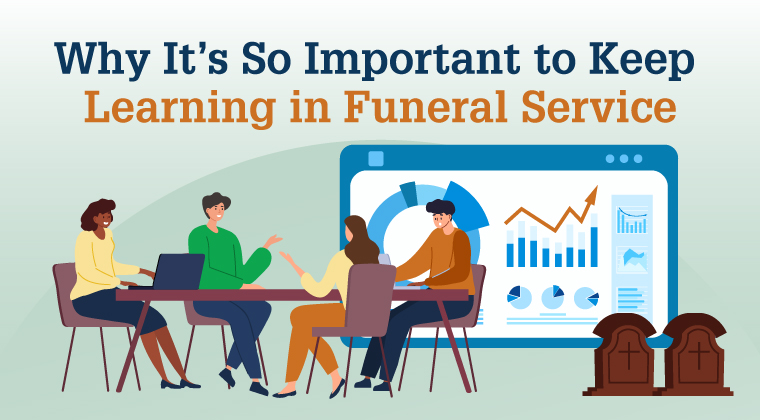 Why It's So Important to Keep
Learning in Funeral Service